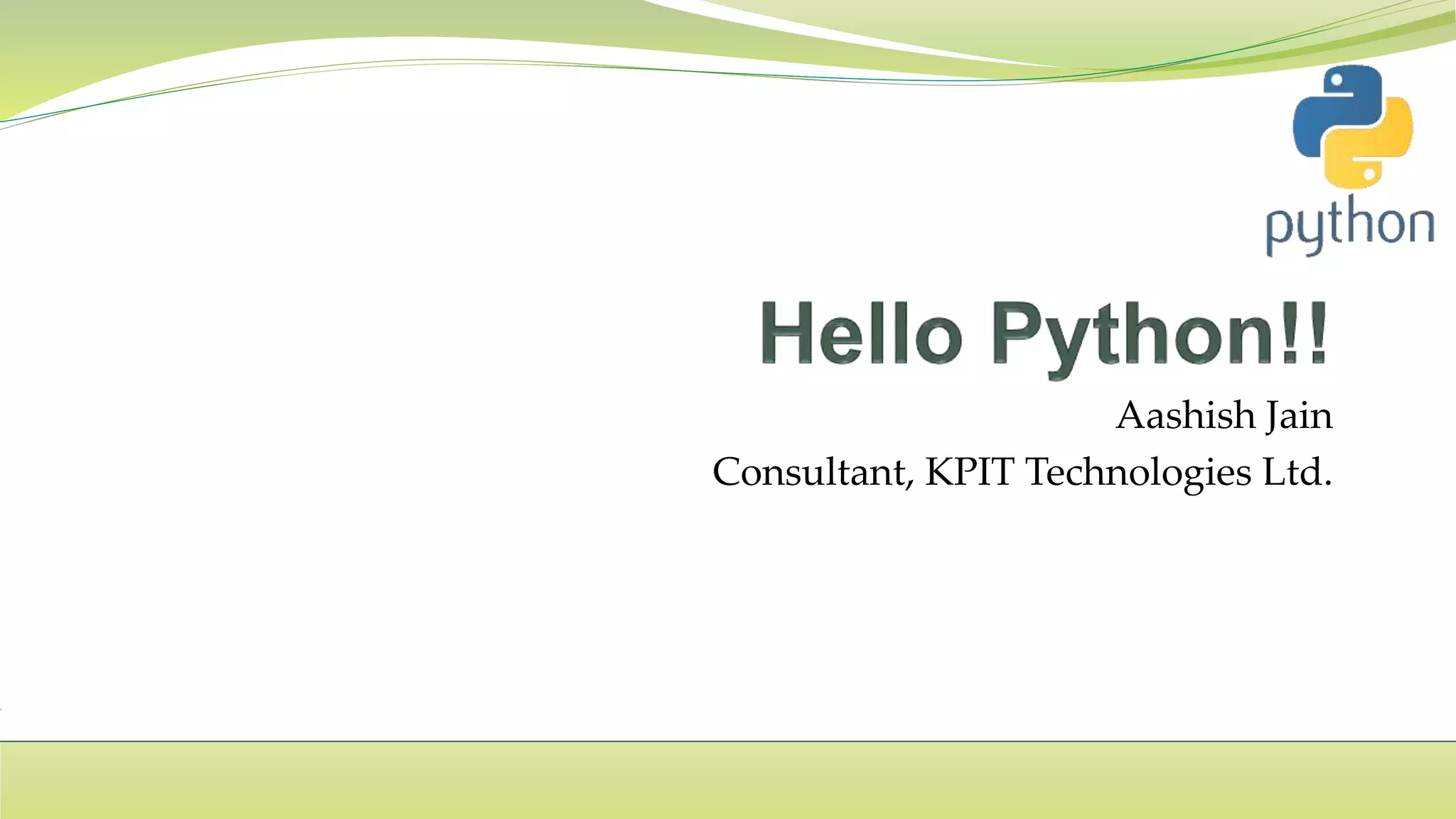 python

Hello Python!!

Aashish Jain

Consultant, KPIT Technologies Ltd.